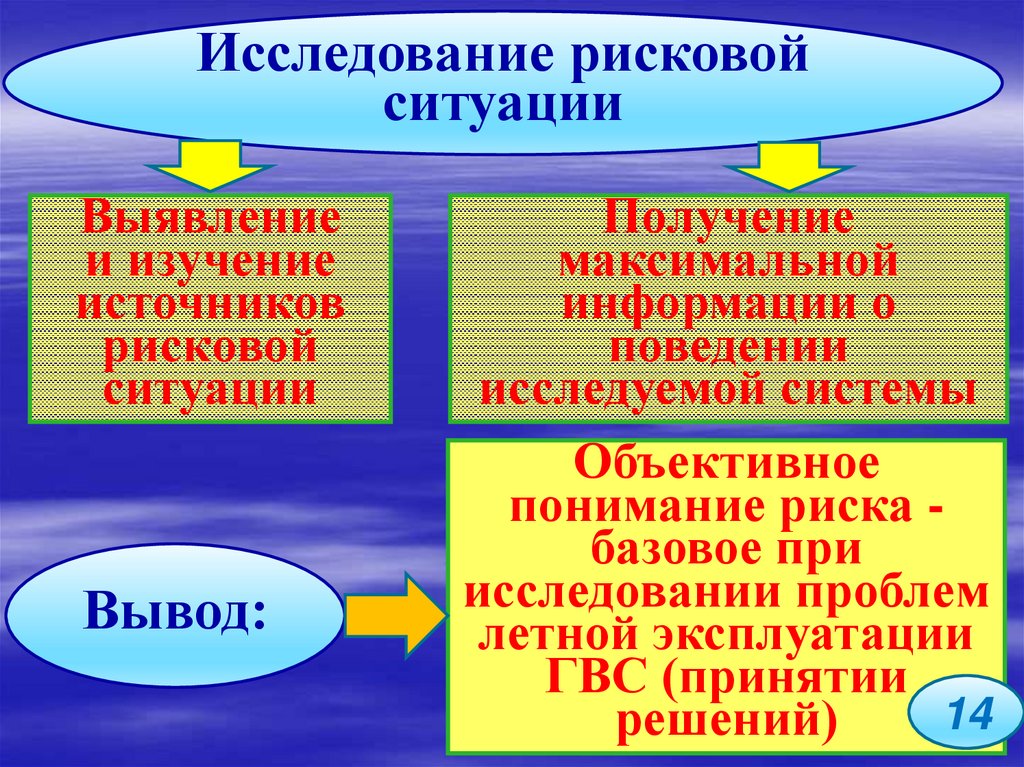 Исследование рисковой ситуации

Выявление и изучение источников рисковой ситуации

Получение максимальной информации о поведении исследуемой системы

Вывод:

Объективное понимание риска - базовое при исследовании проблем летной эксплуатации ГВС (принятии решений)

14